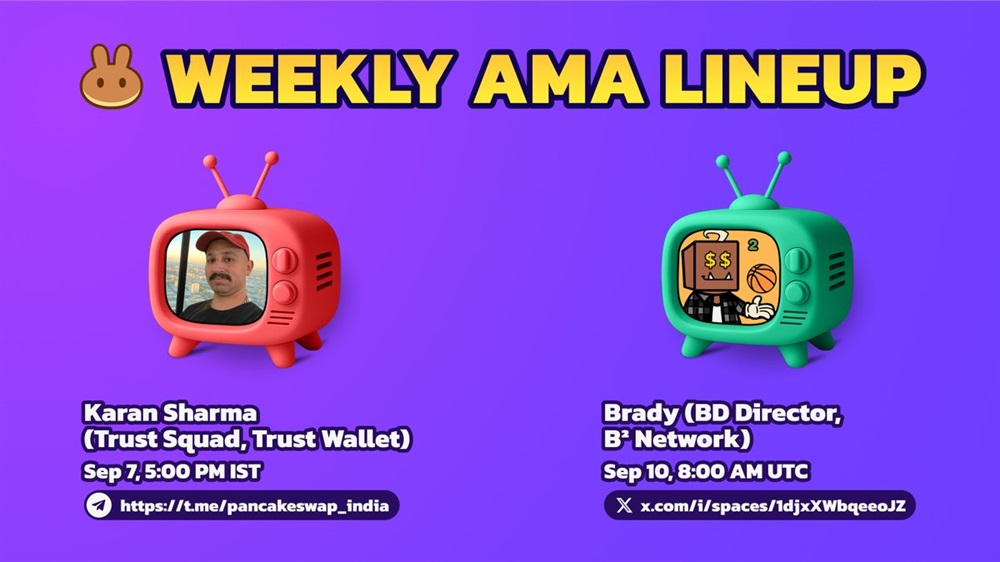 WEEKLY AMA LINEUP

Karan Sharma (Trust Squad, Trust Wallet)
Sep 7, 5:00 PM IST
https://t.me/pancakeswap_india

$$
2

Brady (BD Director, B² Network)
Sep 10, 8:00 AM UTC
x.com/i/spaces/1djxXWbqeeoJZ